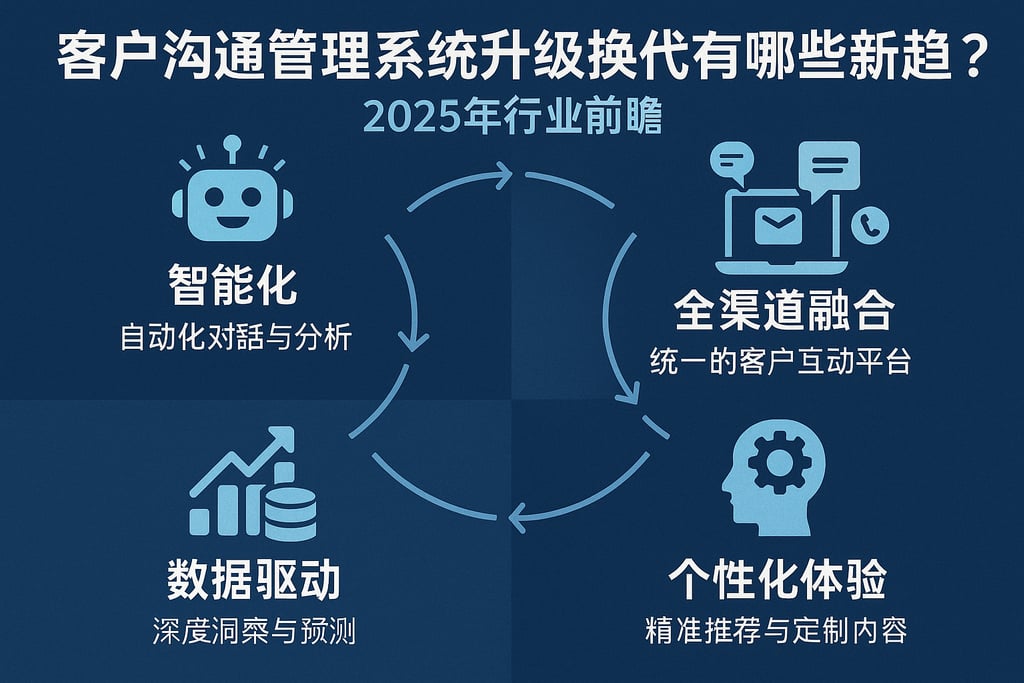 客户沟通管理系统升级换代有哪些新趋？

2025年行业前瞻

智能化
自动化对話与分析

全渠道融合
统一的客户互动平台

数据驱动
深度洞察与预测

个性化体验
精准推荐与定制内容